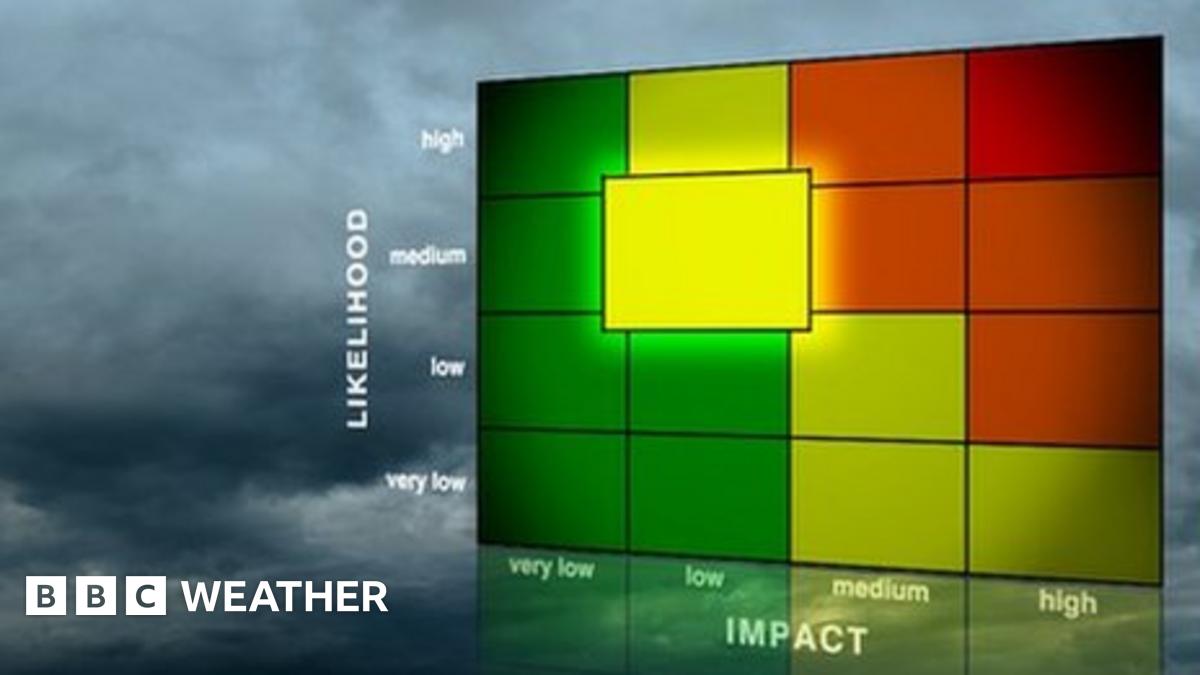 LIKELIHOOD

high

medium

low

very low

very low

low

medium

high

IMPACT

BBC WEATHER